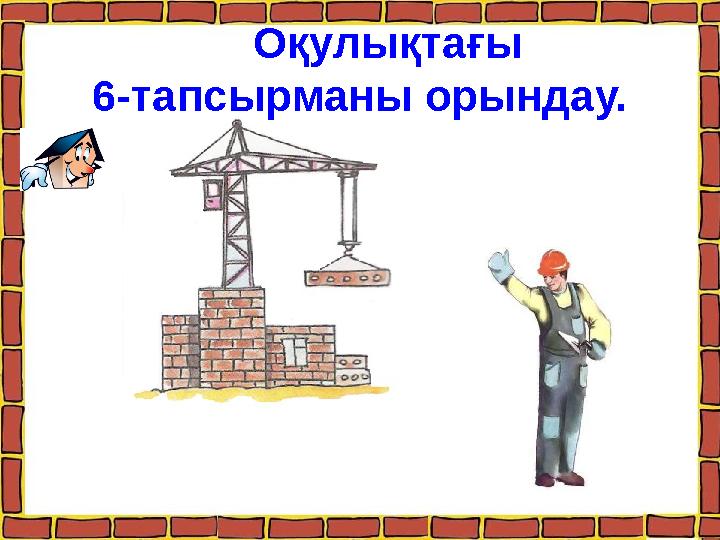 Оқулықтағы
6-тапсырманы орындау.